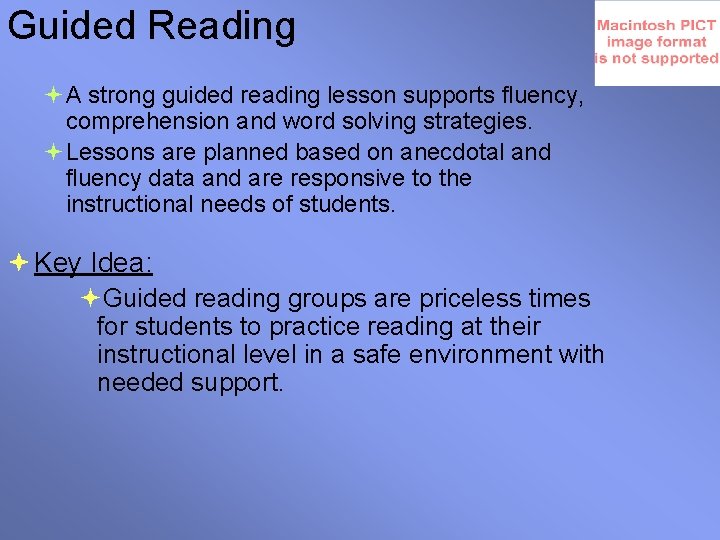 Guided Reading

Macintosh PICT image format is not supported

A strong guided reading lesson supports fluency, comprehension and word solving strategies.

Lessons are planned based on anecdotal and fluency data and are responsive to the instructional needs of students.

Key Idea:

Guided reading groups are priceless times for students to practice reading at their instructional level in a safe environment with needed support.